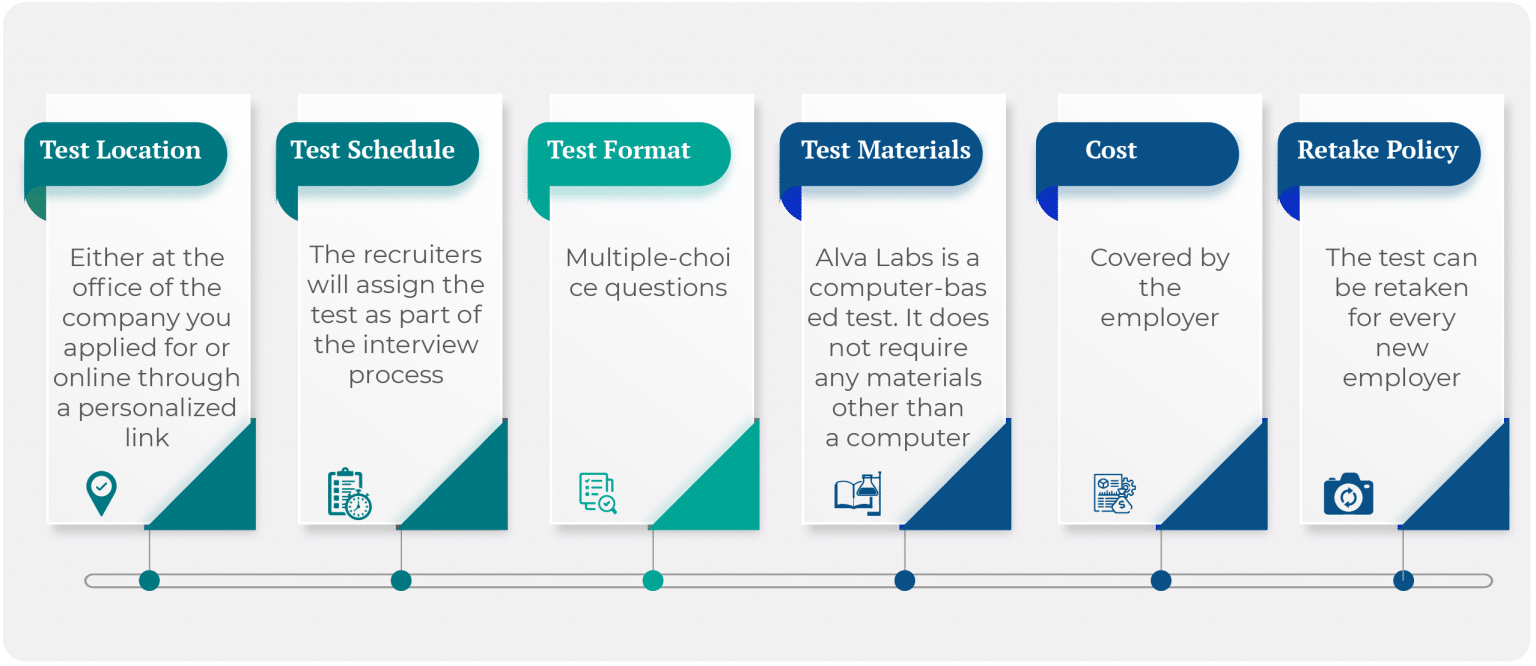 Test Location

Either at the office of the company you applied for or online through a personalized link

Test Schedule

The recruiters will assign the test as part of the interview process

Test Format

Multiple-choice questions

Test Materials

Alva Labs is a computer-based test. It does not require any materials other than a computer

Cost

Covered by the employer

Retake Policy

The test can be retaken for every new employer